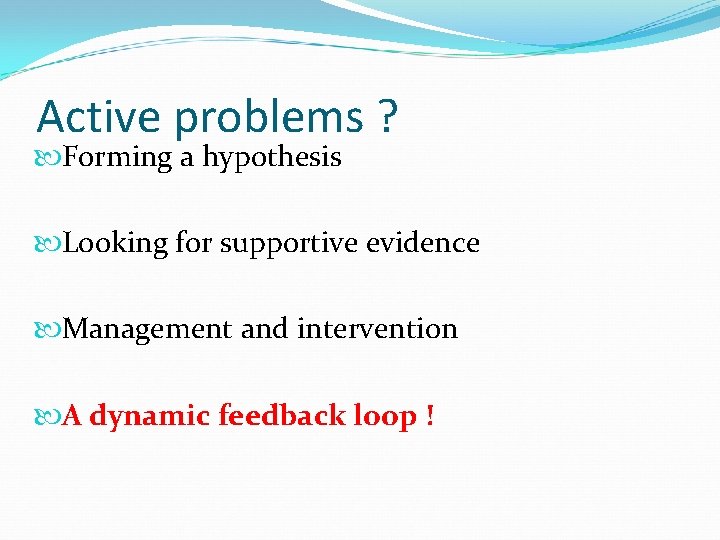 Active problems ?

Forming a hypothesis

Looking for supportive evidence

Management and intervention

A dynamic feedback loop !